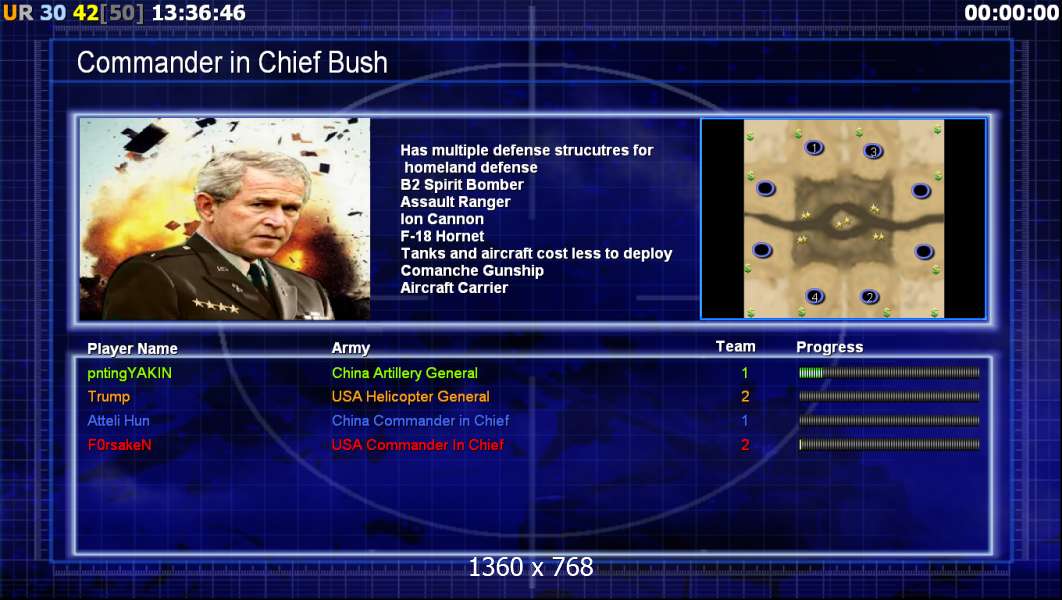 UR 30 42[50] 13:36:46

00:00:00

Commander in Chief Bush

Has multiple defense strucutres for homeland defense
B2 Spirit Bomber
Assault Ranger
Ion Cannon
F-18 Hornet
Tanks and aircraft cost less to deploy
Comanche Gunship
Aircraft Carrier

1 3 4 2

| Player Name | Army | Team | Progress |
|---|---|---|---|
| pntingYAKIN | China Artillery General | 1 | |
| Trump | USA Helicopter General | 2 | |
| Atteli Hun | China Commander in Chief | 1 | |
| F0rsakeN | USA Commander In Chief | 2 | |

1360 x 768